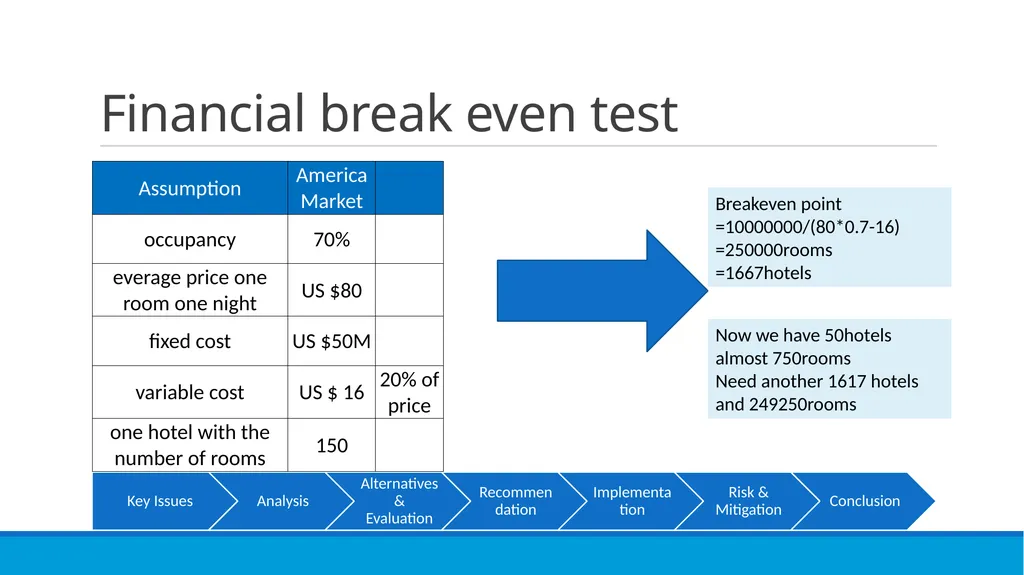 Financial break even test

| Assumption | America Market | |
|---|---|---|
| occupancy | 70% | |
| everage price one room one night | US $80 | |
| fixed cost | US $50M | |
| variable cost | US $ 16 | 20% of price |
| one hotel with the number of rooms | 150 | |

Breakeven point
=10000000/(80*0.7-16)
=250000rooms
=1667hotels

Now we have 50hotels
almost 750rooms
Need another 1617 hotels
and 249250rooms

Key Issues
Analysis
Alternatives & Evaluation
Recommendation
Implementation
Risk & Mitigation
Conclusion